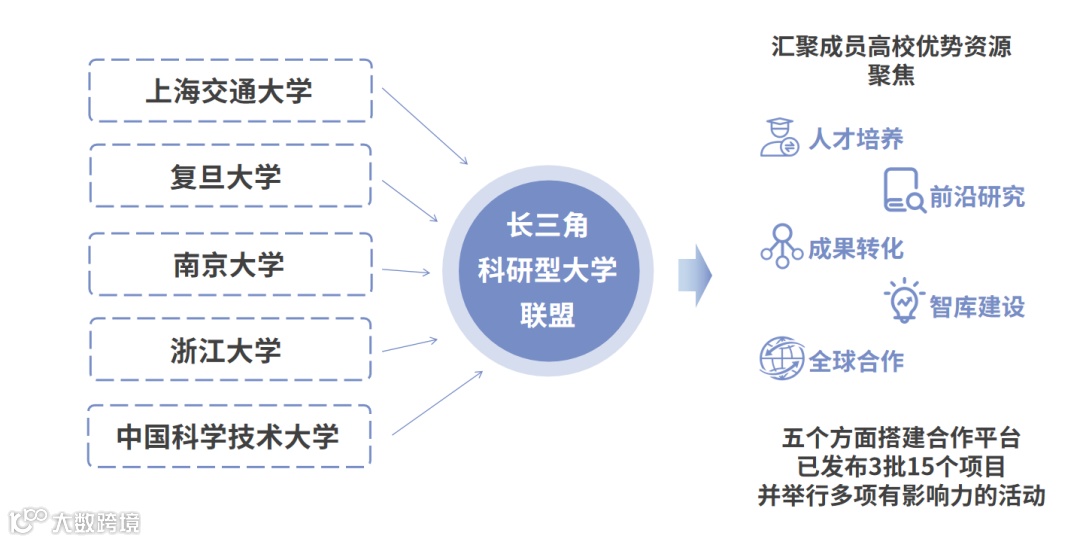 上海交通大学

复旦大学

南京大学

浙江大学

中国科学技术大学

长三角
科研型大学
联盟

汇聚成员高校优势资源
聚焦

人才培养

前沿研究

成果转化

智库建设

全球合作

五个方面搭建合作平台
已发布3批15个项目
并举行多项有影响力的活动

大数跨境